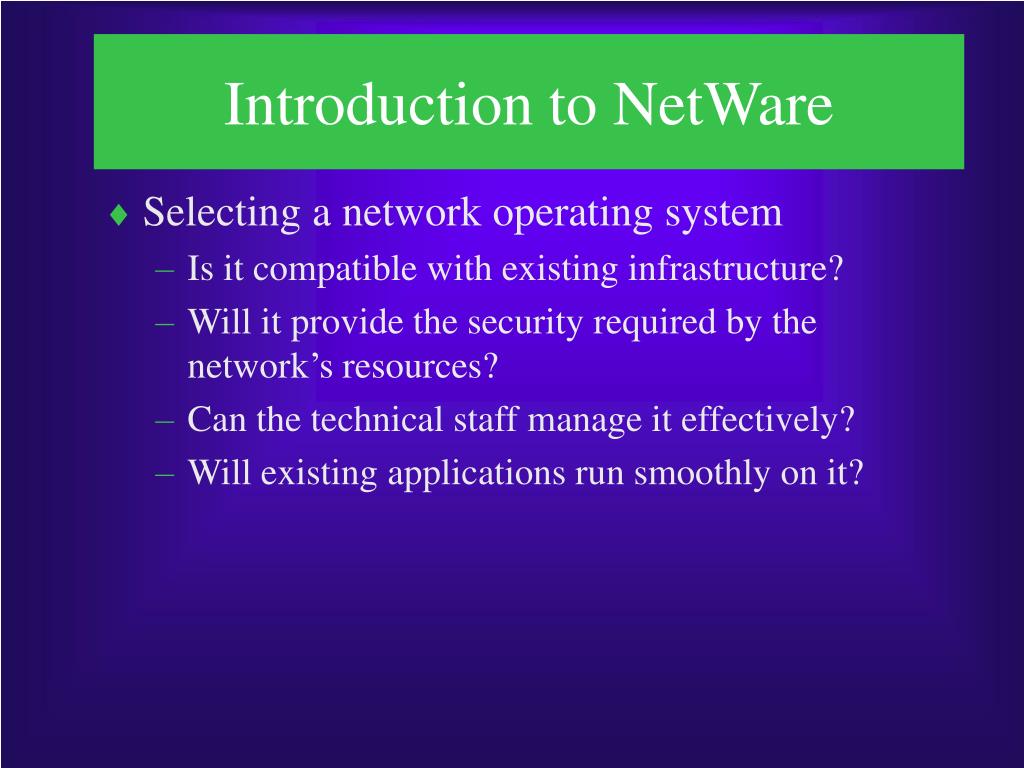 Introduction to NetWare

♦ Selecting a network operating system
– Is it compatible with existing infrastructure?
– Will it provide the security required by the network’s resources?
– Can the technical staff manage it effectively?
– Will existing applications run smoothly on it?